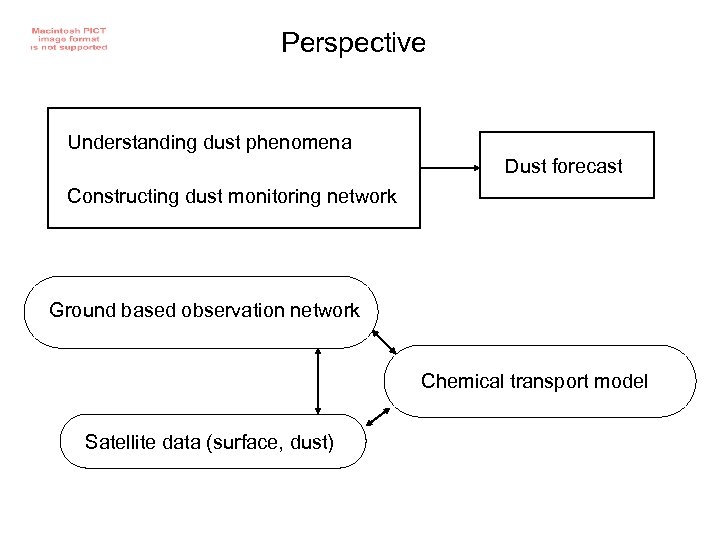 Macintosh PICT image format is not supported

Perspective

Understanding dust phenomena

Constructing dust monitoring network

Dust forecast

Ground based observation network

Chemical transport model

Satellite data (surface, dust)